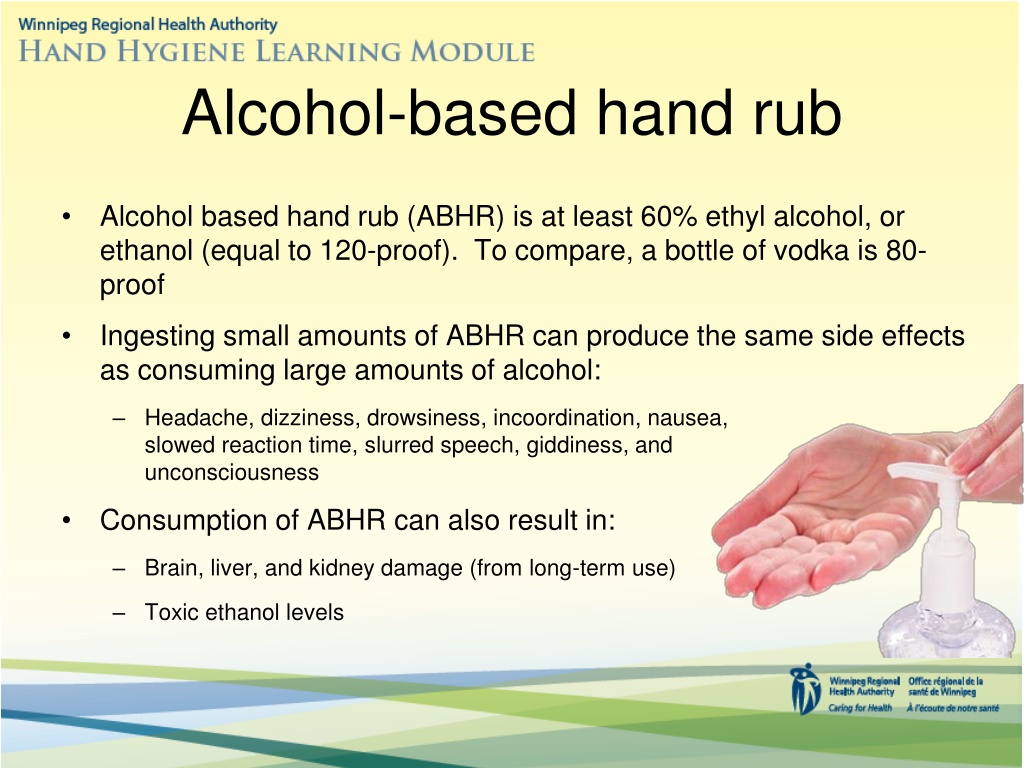 Winnipeg Regional Health Authority
HAND HYGIENE LEARNING MODULE

Alcohol-based hand rub

• Alcohol based hand rub (ABHR) is at least 60% ethyl alcohol, or ethanol (equal to 120-proof). To compare, a bottle of vodka is 80-proof

• Ingesting small amounts of ABHR can produce the same side effects as consuming large amounts of alcohol:

– Headache, dizziness, drowsiness, incoordination, nausea, slowed reaction time, slurred speech, giddiness, and unconsciousness

• Consumption of ABHR can also result in:

– Brain, liver, and kidney damage (from long-term use)

– Toxic ethanol levels

Winnipeg Regional Health Authority
Caring for Health
Office régional de la santé de Winnipeg
À l'écoute de notre santé